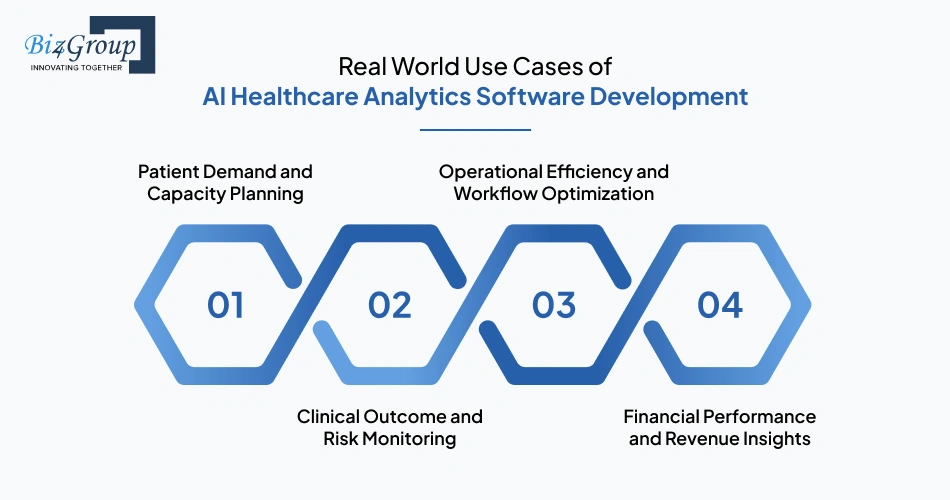 Biz4Group
INNOVATING TOGETHER

Real World Use Cases of
AI Healthcare Analytics Software Development

Patient Demand and Capacity Planning

Operational Efficiency and Workflow Optimization

01

02

03

04

Clinical Outcome and Risk Monitoring

Financial Performance and Revenue Insights